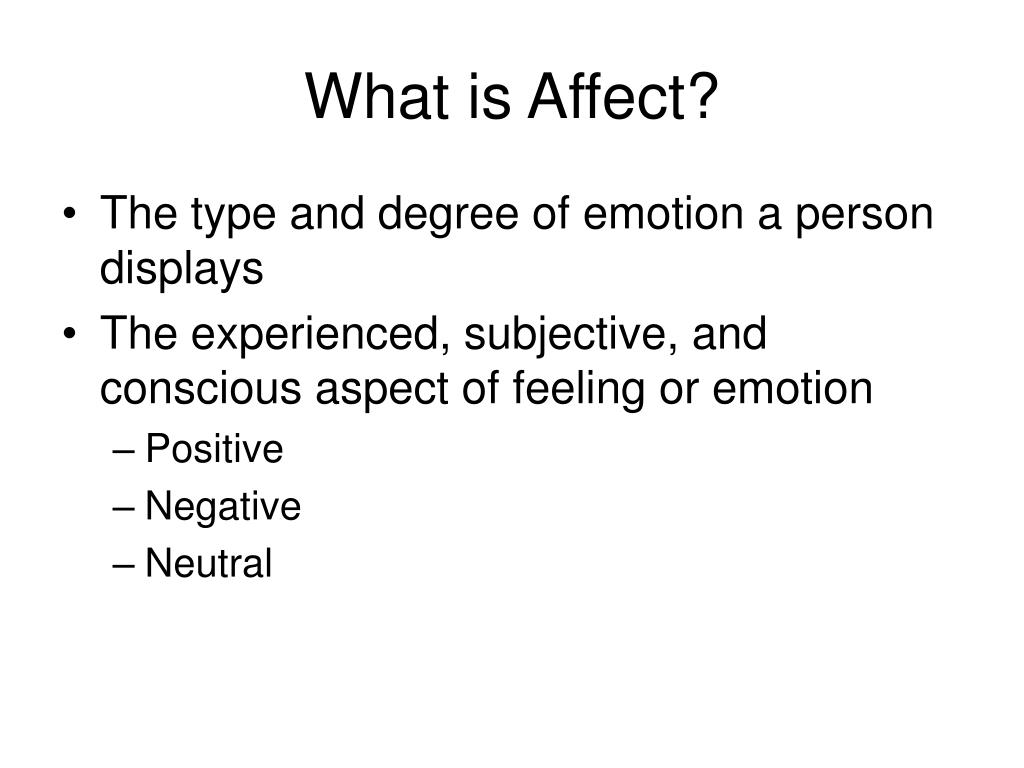 What is Affect?

• The type and degree of emotion a person displays
• The experienced, subjective, and conscious aspect of feeling or emotion
– Positive
– Negative
– Neutral